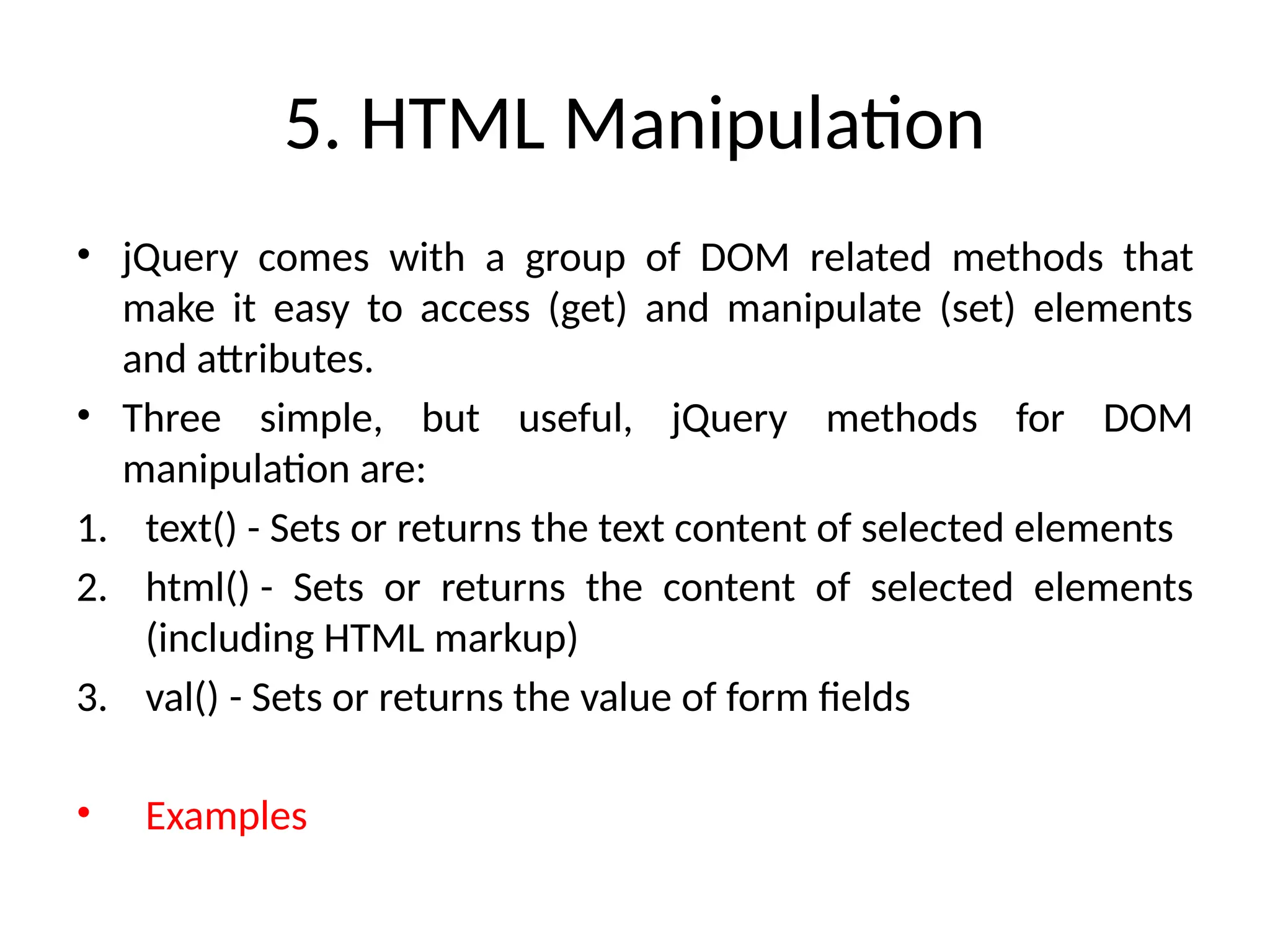 5. HTML Manipulation

• jQuery comes with a group of DOM related methods that make it easy to access (get) and manipulate (set) elements and attributes.

• Three simple, but useful, jQuery methods for DOM manipulation are:

1. text() - Sets or returns the text content of selected elements
2. html() - Sets or returns the content of selected elements (including HTML markup)
3. val() - Sets or returns the value of form fields

• Examples